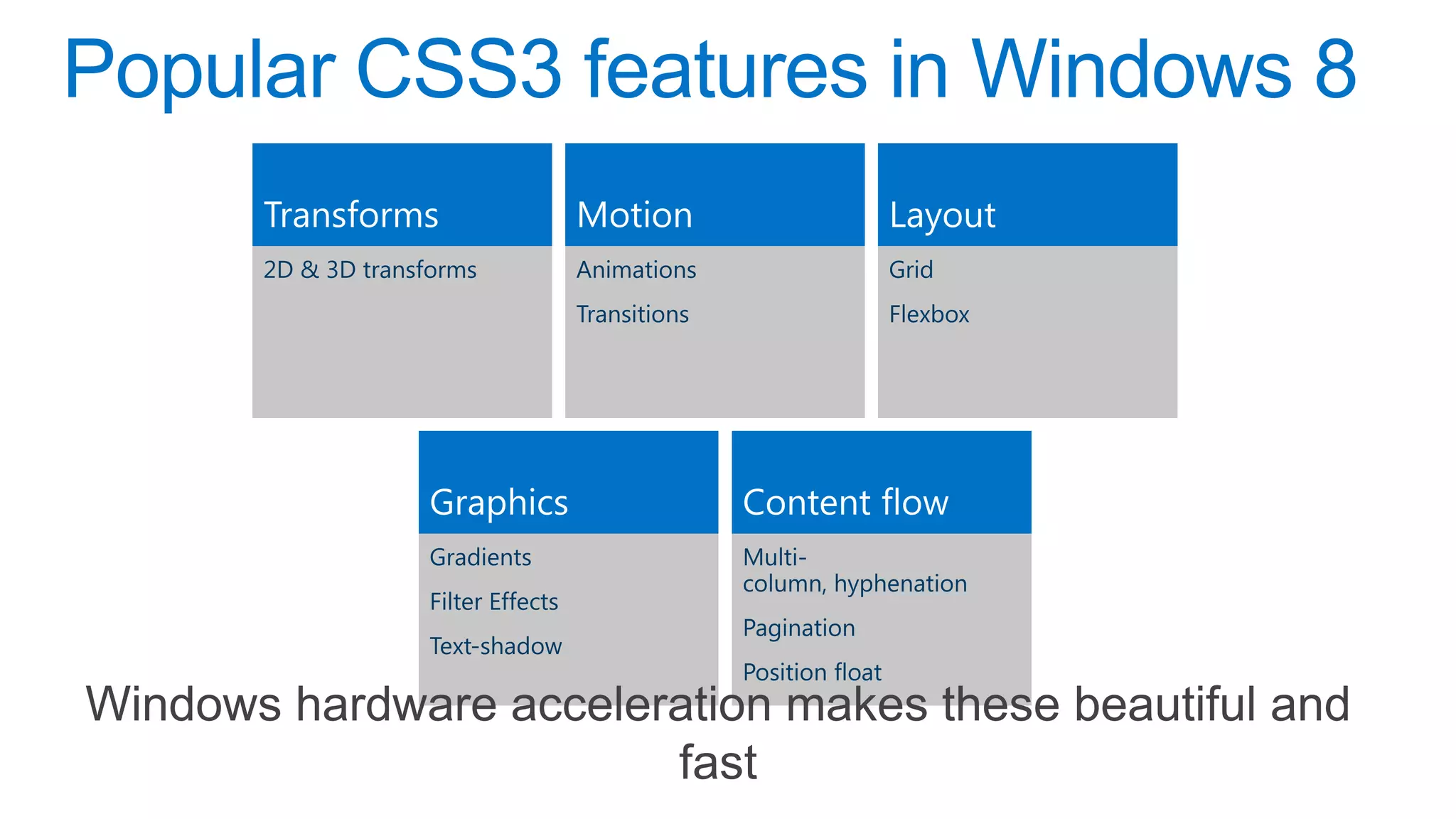 Popular CSS3 features in Windows 8

Transforms

2D & 3D transforms

Motion

Animations

Transitions

Layout

Grid

Flexbox

Graphics

Gradients

Filter Effects

Text-shadow

Content flow

Multi-column, hyphenation

Pagination

Position float

Windows hardware acceleration makes these beautiful and fast